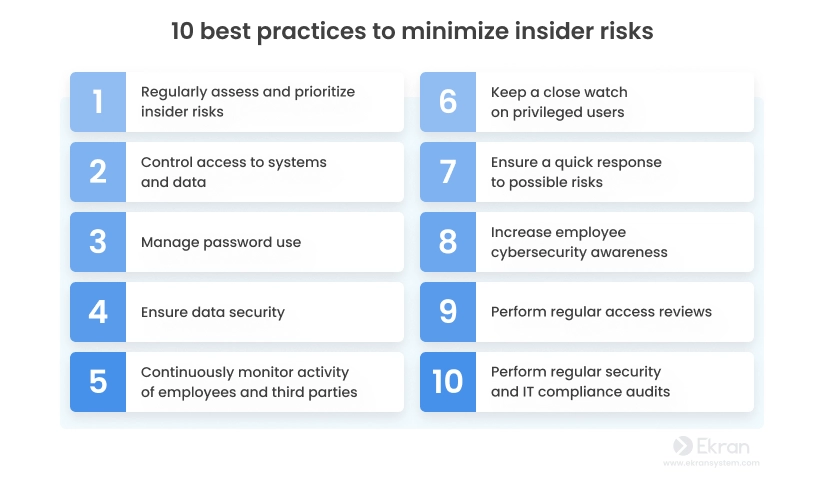 10 best practices to minimize insider risks

1 Regularly assess and prioritize insider risks

2 Control access to systems and data

3 Manage password use

4 Ensure data security

5 Continuously monitor activity of employees and third parties

6 Keep a close watch on privileged users

7 Ensure a quick response to possible risks

8 Increase employee cybersecurity awareness

9 Perform regular access reviews

10 Perform regular security and IT compliance audits

Ekran
www.ekransystem.com